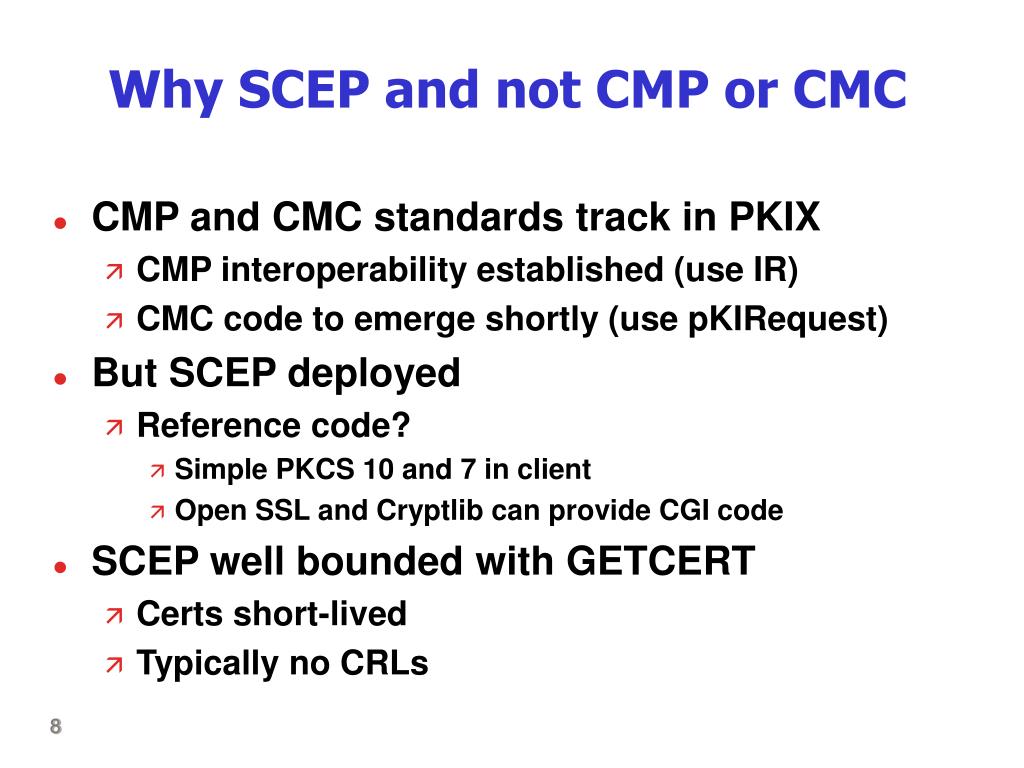 Why SCEP and not CMP or CMC

- CMP and CMC standards track in PKIX
  - CMP interoperability established (use IR)
  - CMC code to emerge shortly (use pKIRequest)
- But SCEP deployed
  - Reference code?
    - Simple PKCS 10 and 7 in client
    - Open SSL and Cryptlib can provide CGI code
- SCEP well bounded with GETCERT
  - Certs short-lived
  - Typically no CRLs

8